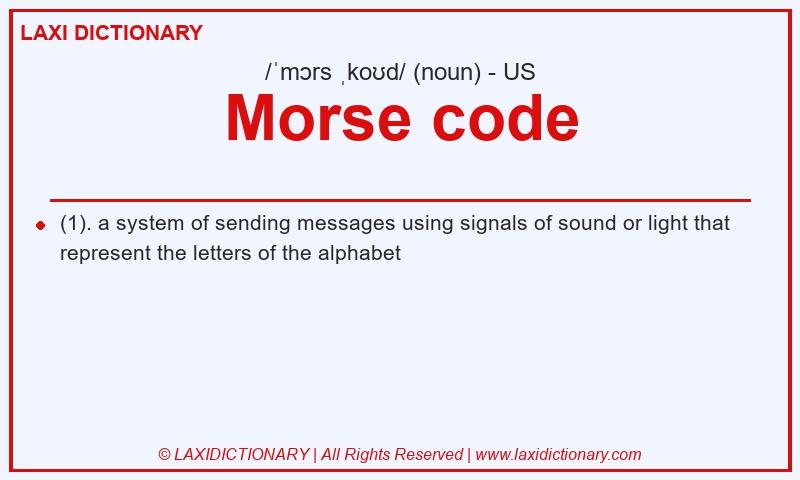 LAXI DICTIONARY

/ˈmɔrs ˌkoʊd/ (noun) - US

Morse code

(1). a system of sending messages using signals of sound or light that represent the letters of the alphabet

© LAXIDICTIONARY | All Rights Reserved | www.laxidictionary.com